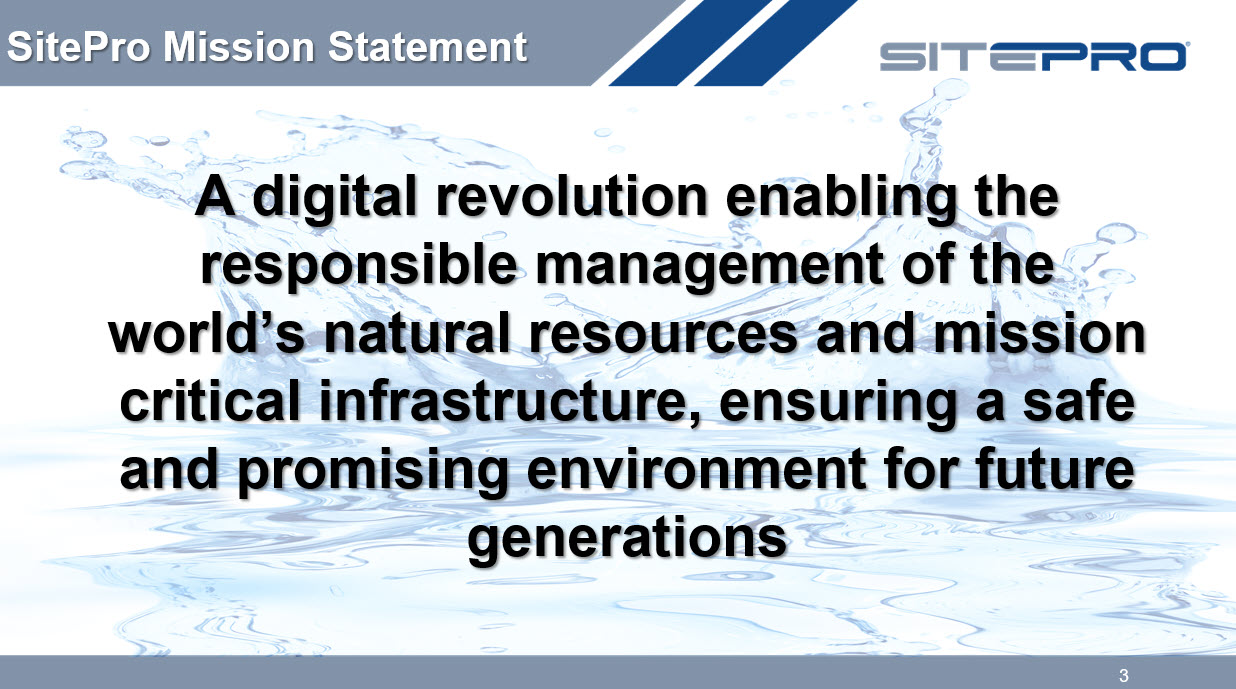 SitePro Mission Statement

SITEPRO

A digital revolution enabling the responsible management of the world’s natural resources and mission critical infrastructure, ensuring a safe and promising environment for future generations

3